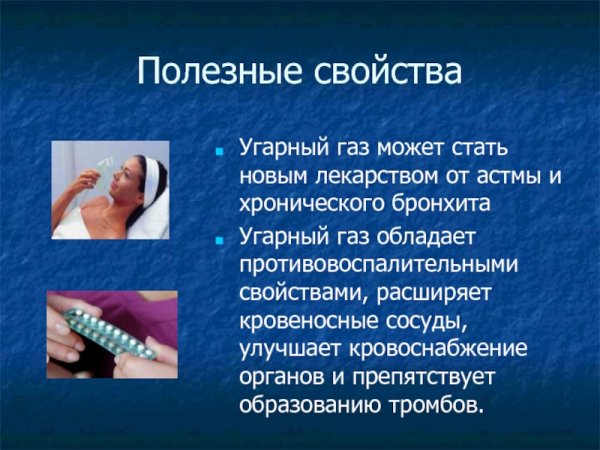 Полезные свойства

Угарный газ может стать новым лекарством от астмы и хронического бронхита

Угарный газ обладает противовоспалительными свойствами, расширяет кровеносные сосуды, улучшает кровоснабжение органов и препятствует образованию тромбов.